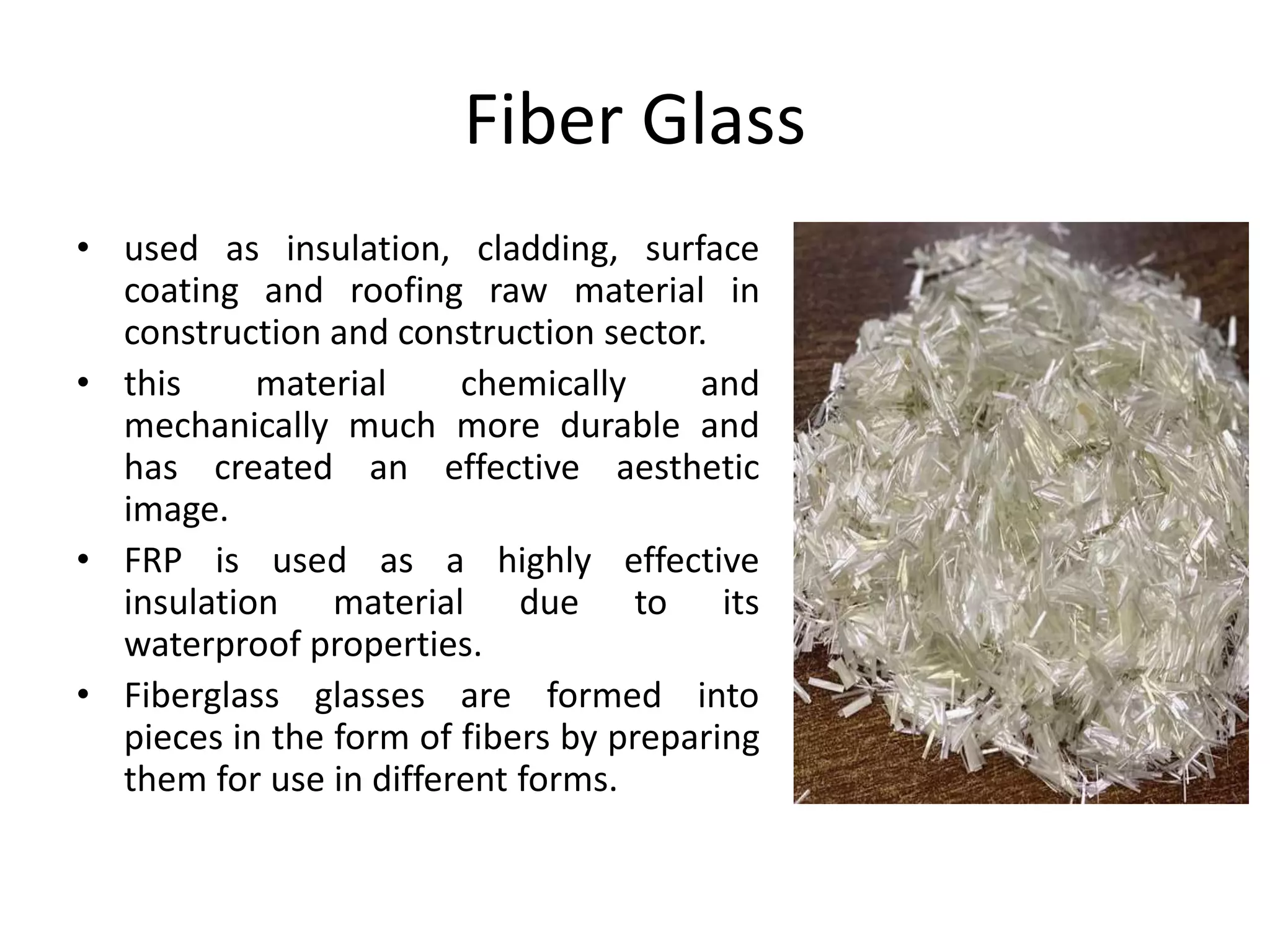 Fiber Glass

• used as insulation, cladding, surface coating and roofing raw material in construction and construction sector.

• this material chemically and mechanically much more durable and has created an effective aesthetic image.

• FRP is used as a highly effective insulation material due to its waterproof properties.

• Fiberglass glasses are formed into pieces in the form of fibers by preparing them for use in different forms.